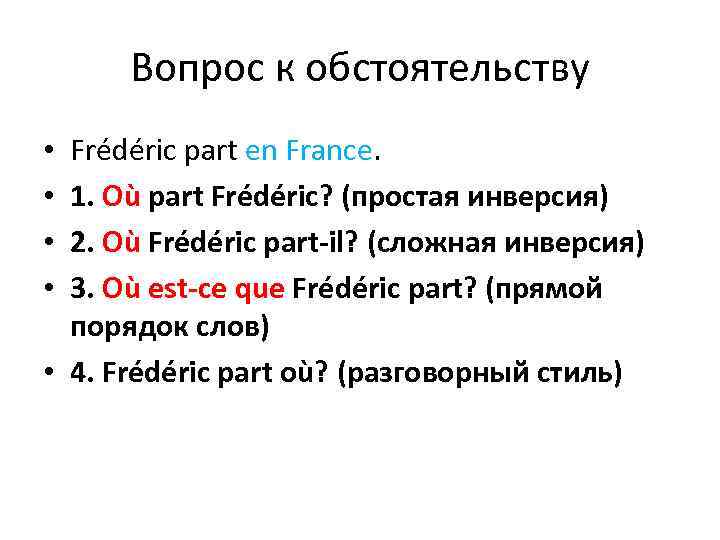 Вопрос к обстоятельству

• Frédéric part en France.
• 1. Où part Frédéric? (простая инверсия)
• 2. Où Frédéric part-il? (сложная инверсия)
• 3. Où est-ce que Frédéric part? (прямой порядок слов)
• 4. Frédéric part où? (разговорный стиль)